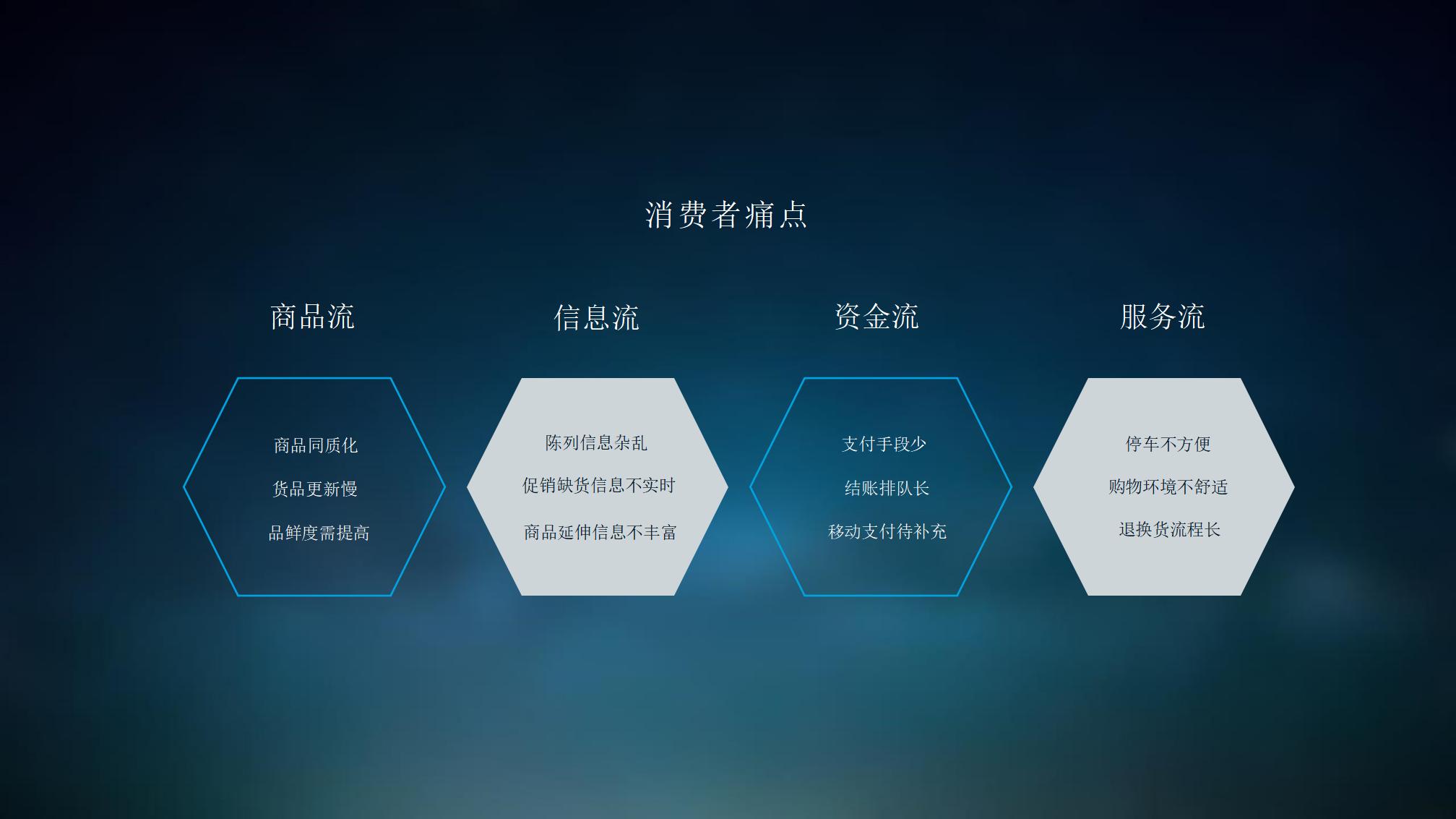 消费者痛点

商品流

商品同质化

货品更新慢

品鲜度需提高

信息流

陈列信息杂乱

促销缺货信息不实时

商品延伸信息不丰富

资金流

支付手段少

结账排队长

移动支付待补充

服务流

停车不方便

购物环境不舒适

退换货流程长